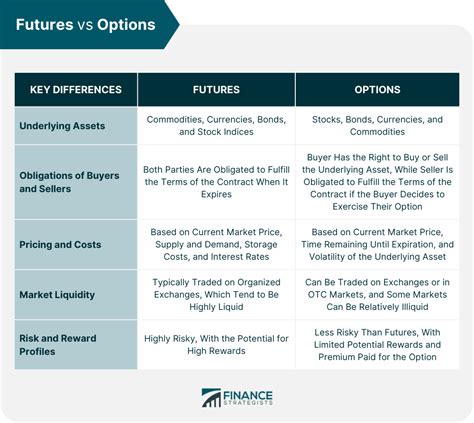 Futures vs Options

| KEY DIFFERENCES | FUTURES | OPTIONS |
|---|---|---|
| Underlying Assets | Commodities, Currencies, Bonds, and Stock Indices | Stocks, Bonds, Currencies, and Commodities |
| Obligations of Buyers and Sellers | Both Parties Are Obligated to Fulfill the Terms of the Contract When It Expires | Buyer Has the Right to Buy or Sell the Underlying Asset, While Seller Is Obligated to Fulfill the Terms of the Contract if the Buyer Decides to Exercise Their Option |
| Pricing and Costs | Based on Current Market Price, Supply and Demand, Storage Costs, and Interest Rates | Based on Current Market Price, Time Remaining Until Expiration, and Volatility of the Underlying Asset |
| Market Liquidity | Typically Traded on Organized Exchanges, Which Tend to Be Highly Liquid | Can Be Traded on Exchanges or in OTC Markets, and Some Markets Can Be Relatively Illiquid |
| Risk and Reward Profiles | Highly Risky, With the Potential for High Rewards | Less Risky Than Futures, With Limited Potential Rewards and Premium Paid for the Option |

FINANCE STRATEGISTS